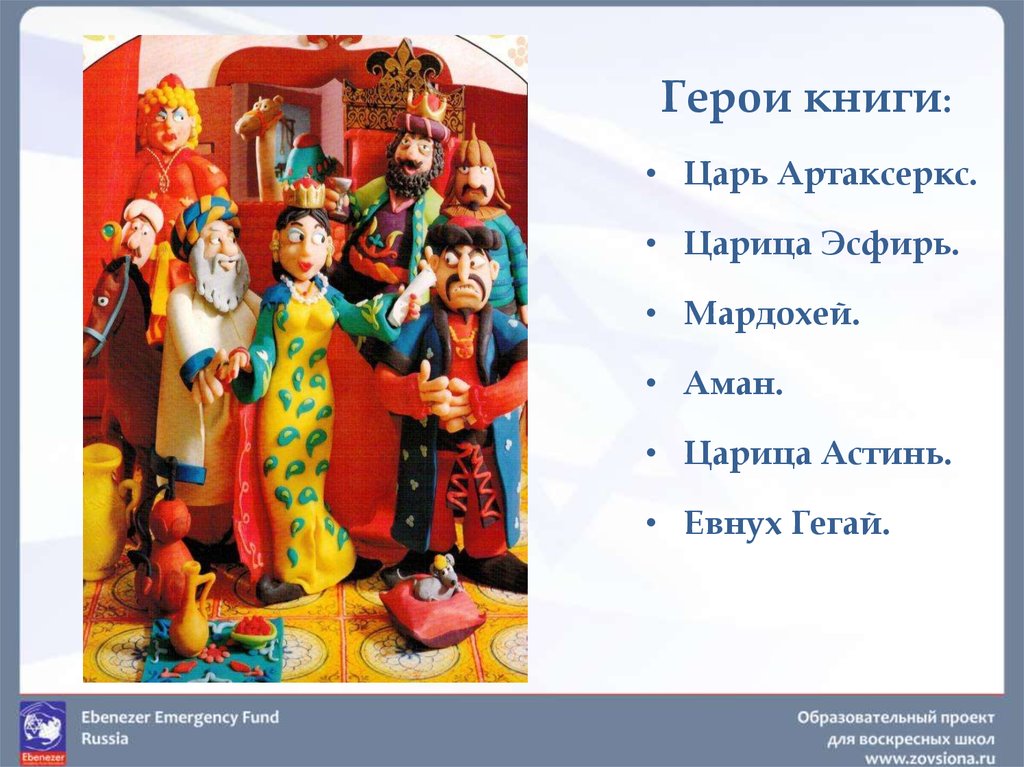 Герои книги:

• Царь Артаксеркс.

• Царица Эсфирь.

• Мардохей.

• Аман.

• Царица Астинь.

• Евнух Гегай.

Ebenezer

Ebenezer Emergency Fund
Russia

Образовательный проект
для воскресных школ
www.zovsiona.ru